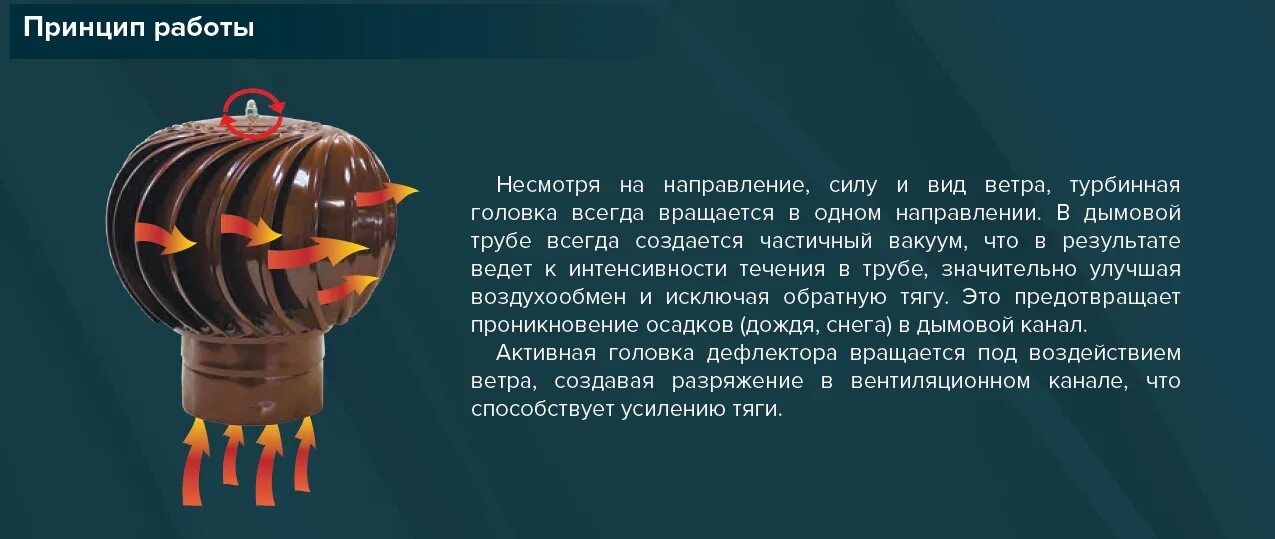 Принцип работы

Несмотря на направление, силу и вид ветра, турбинная головка всегда вращается в одном направлении. В дымовой трубе всегда создается частичный вакуум, что в результате ведет к интенсивности течения в трубе, значительно улучшая воздухообмен и исключая обратную тягу. Это предотвращает проникновение осадков (дождя, снега) в дымовой канал.

Активная головка дефлектора вращается под воздействием ветра, создавая разряжение в вентиляционном канале, что способствует усилению тяги.